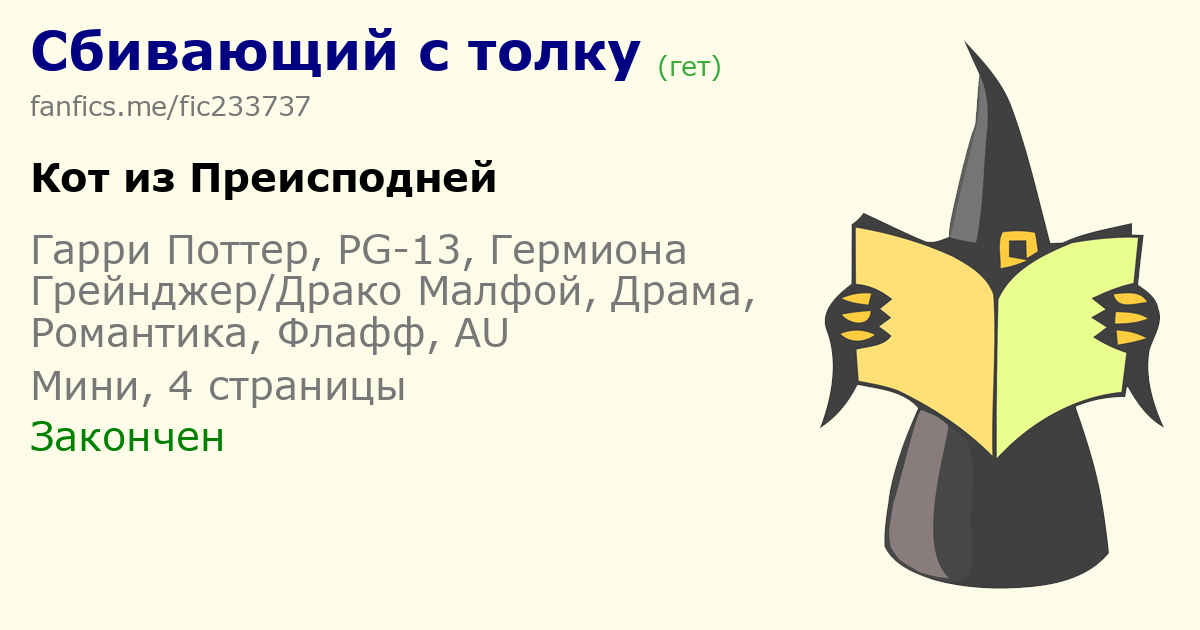 Сбивающий с толку (гет)
fanfics.me/fic233737

Кот из Преисподней

Гарри Поттер, PG-13, Гермиона Грейнджер/Драко Малфой, Драма, Романтика, Флафф, AU
Мини, 4 страницы
Закончен